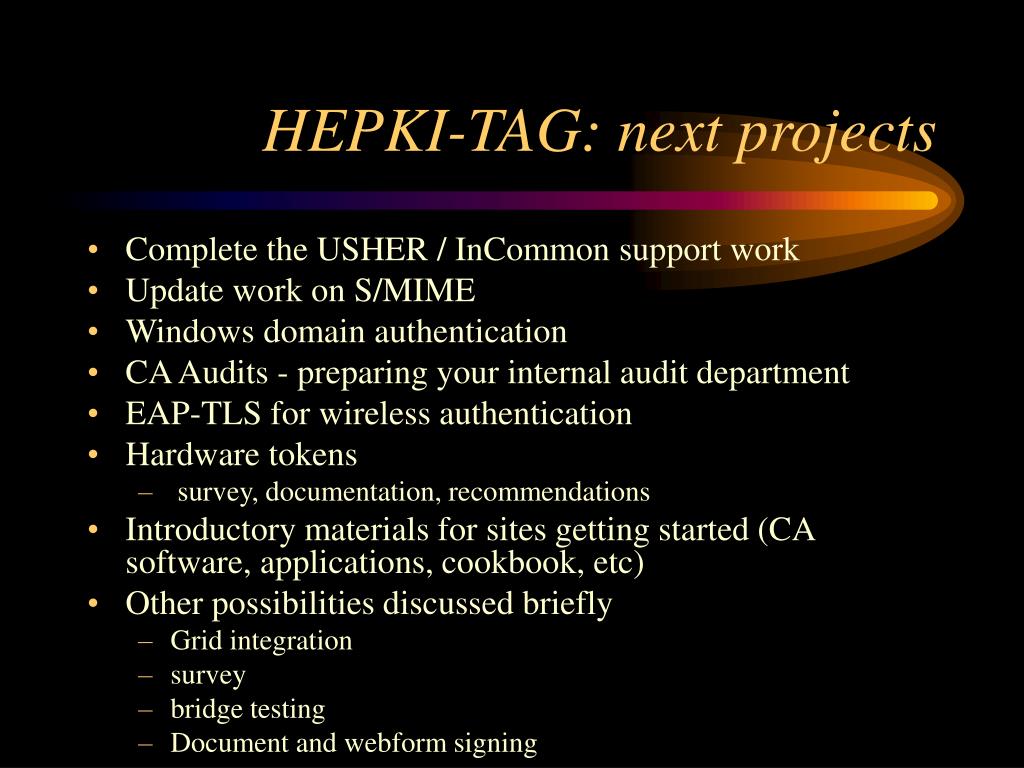 HEPKI-TAG: next projects

• Complete the USHER / InCommon support work
• Update work on S/MIME
• Windows domain authentication
• CA Audits - preparing your internal audit department
• EAP-TLS for wireless authentication
• Hardware tokens
  – survey, documentation, recommendations
• Introductory materials for sites getting started (CA software, applications, cookbook, etc)
• Other possibilities discussed briefly
  – Grid integration
  – survey
  – bridge testing
  – Document and webform signing